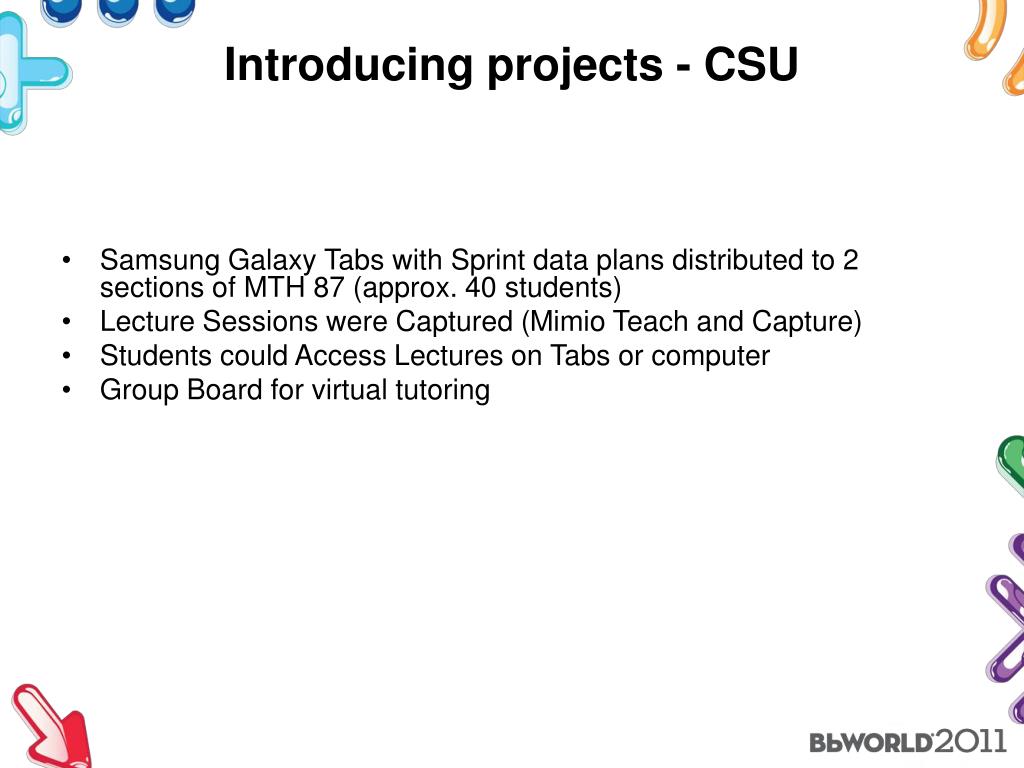 Introducing projects - CSU

• Samsung Galaxy Tabs with Sprint data plans distributed to 2 sections of MTH 87 (approx. 40 students)
• Lecture Sessions were Captured (Mimio Teach and Capture)
• Students could Access Lectures on Tabs or computer
• Group Board for virtual tutoring

BbWORLD 2011